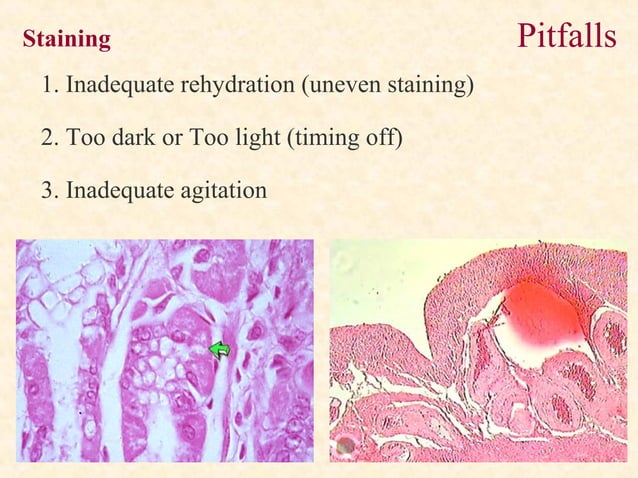 Staining

Pitfalls

1. Inadequate rehydration (uneven staining)

2. Too dark or Too light (timing off)

3. Inadequate agitation